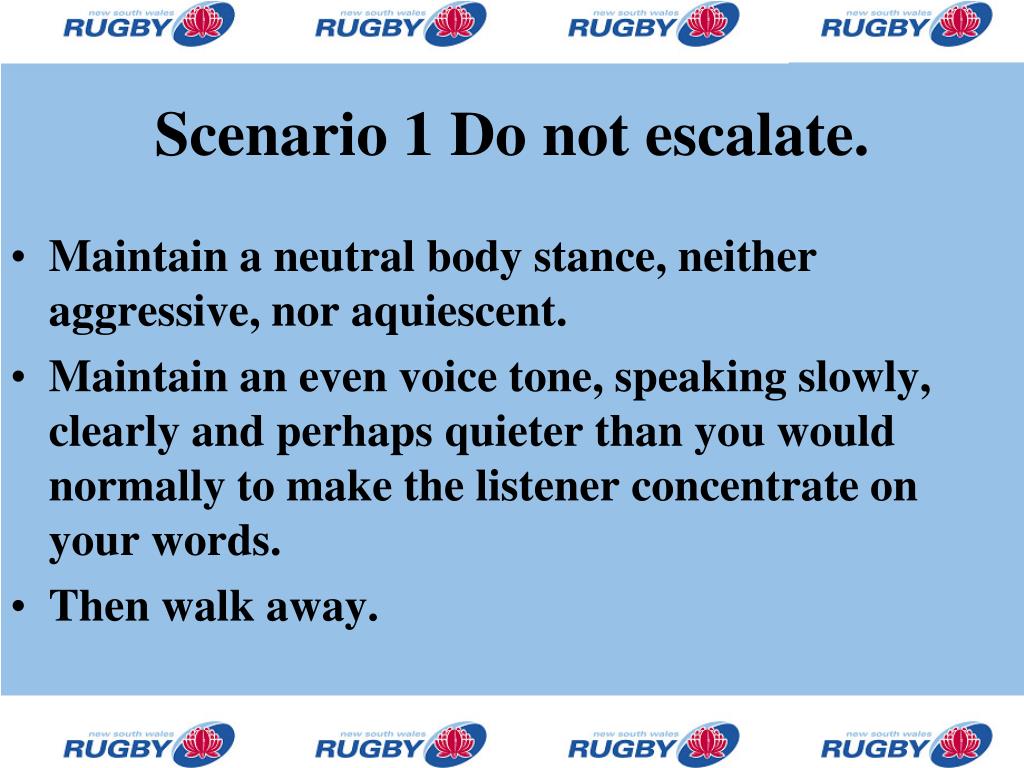 new south wales RUGBY new south wales RUGBY new south wales RUGBY new south wales RUGBY

Scenario 1 Do not escalate.

• Maintain a neutral body stance, neither aggressive, nor aquiescent.
• Maintain an even voice tone, speaking slowly, clearly and perhaps quieter than you would normally to make the listener concentrate on your words.
• Then walk away.

new south wales RUGBY new south wales RUGBY new south wales RUGBY new south wales RUGBY